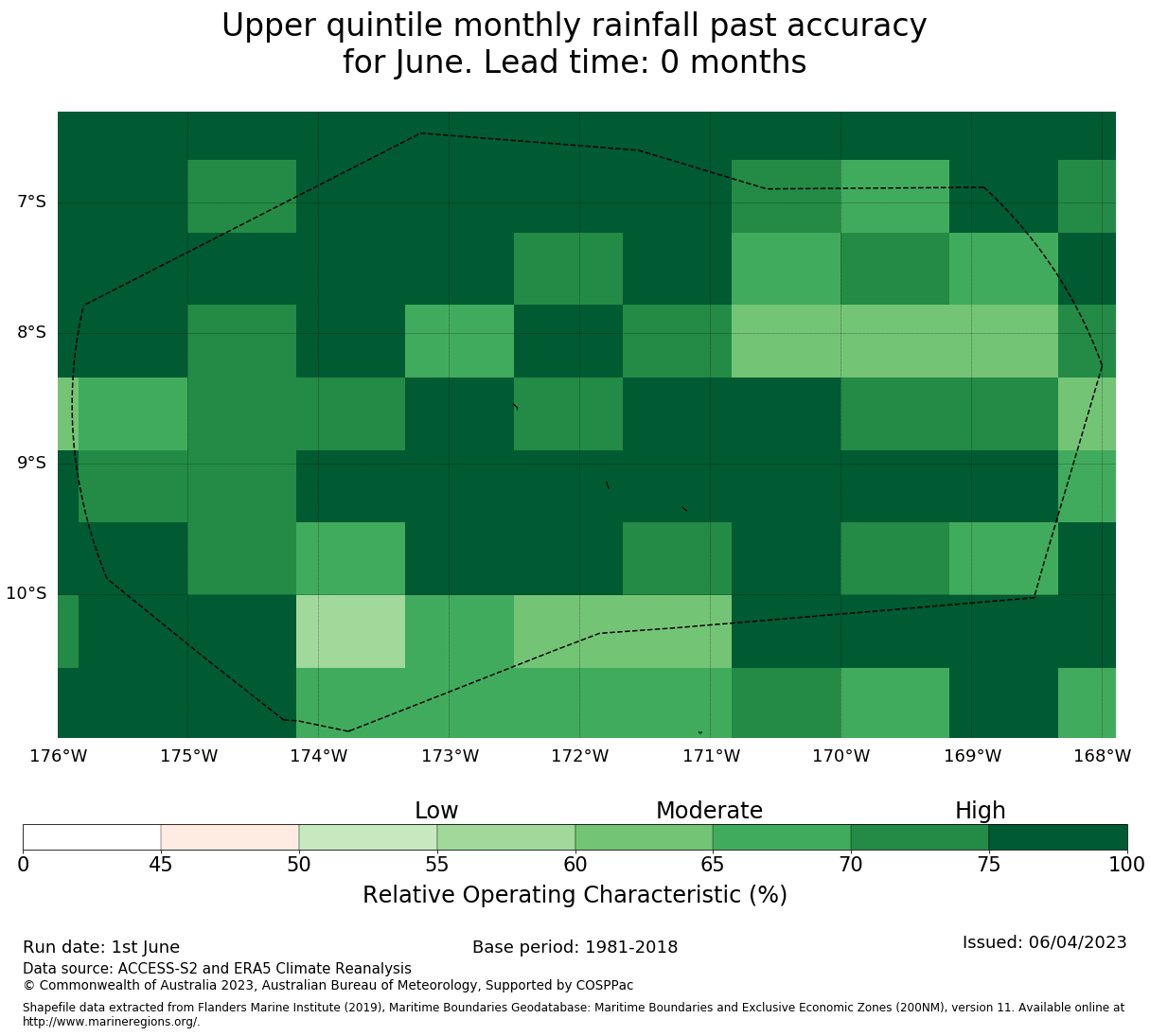 Upper quintile monthly rainfall past accuracy
for June. Lead time: 0 months

7°S
8°S
9°S
10°S

176°W 175°W 174°W 173°W 172°W 171°W 170°W 169°W 168°W

Low Moderate High

0 45 50 55 60 65 70 75 100

Relative Operating Characteristic (%)

Run date: 1st June
Base period: 1981-2018
Issued: 06/04/2023
Data source: ACCESS-S2 and ERA5 Climate Reanalysis
© Commonwealth of Australia 2023, Australian Bureau of Meteorology, Supported by COSPPac

Shapefile data extracted from Flanders Marine Institute (2019), Maritime Boundaries Geodatabase: Maritime Boundaries and Exclusive Economic Zones (200NM), version 11. Available online at http://www.marineregions.org/.